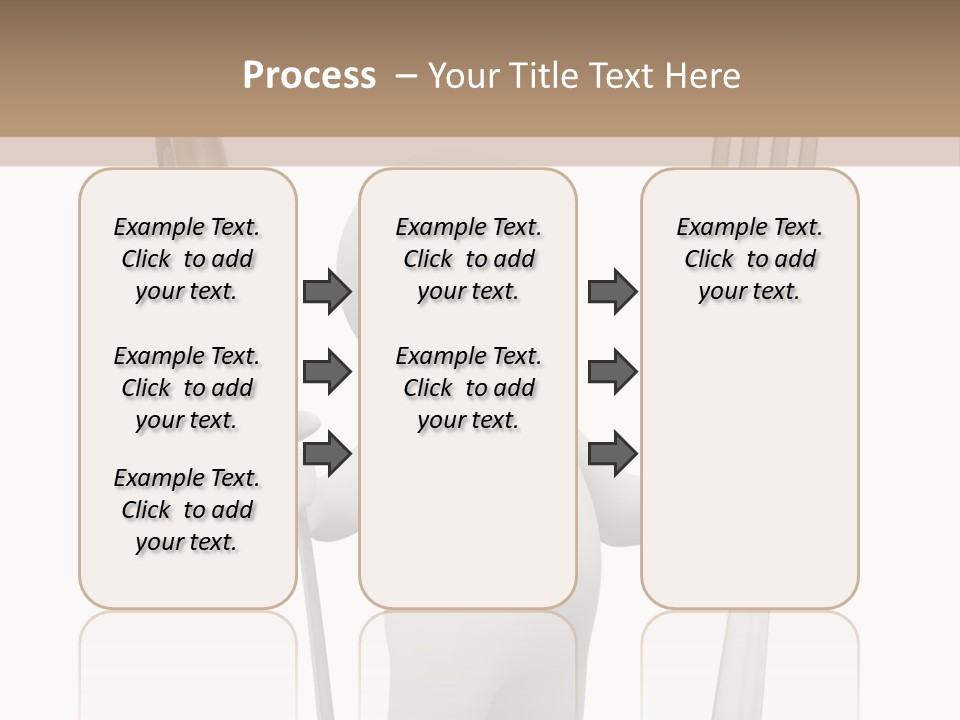 Process – Your Title Text Here

Example Text. Click to add your text.

Example Text. Click to add your text.

Example Text. Click to add your text.

Example Text. Click to add your text.

Example Text. Click to add your text.

Example Text. Click to add your text.